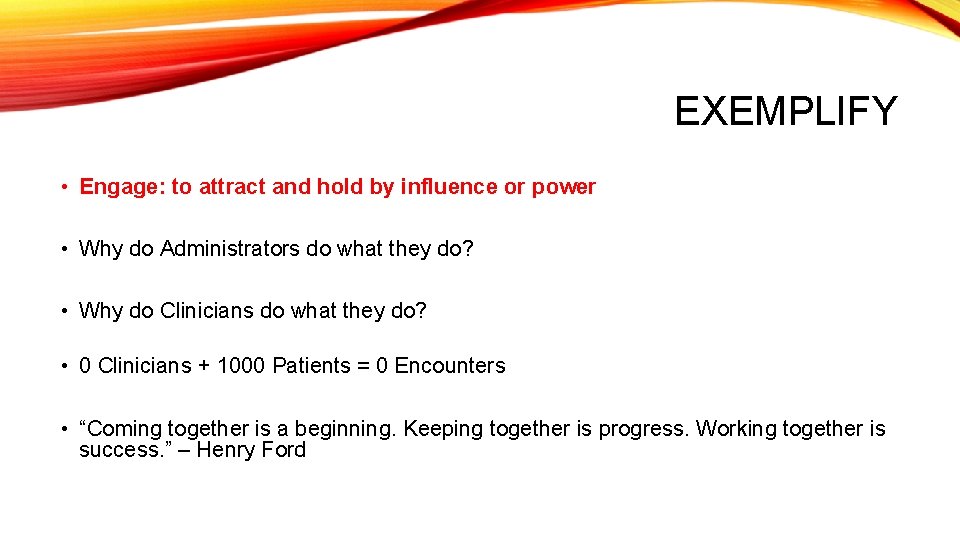 EXEMPLIFY

• Engage: to attract and hold by influence or power

• Why do Administrators do what they do?

• Why do Clinicians do what they do?

• 0 Clinicians + 1000 Patients = 0 Encounters

• “Coming together is a beginning. Keeping together is progress. Working together is success.” – Henry Ford